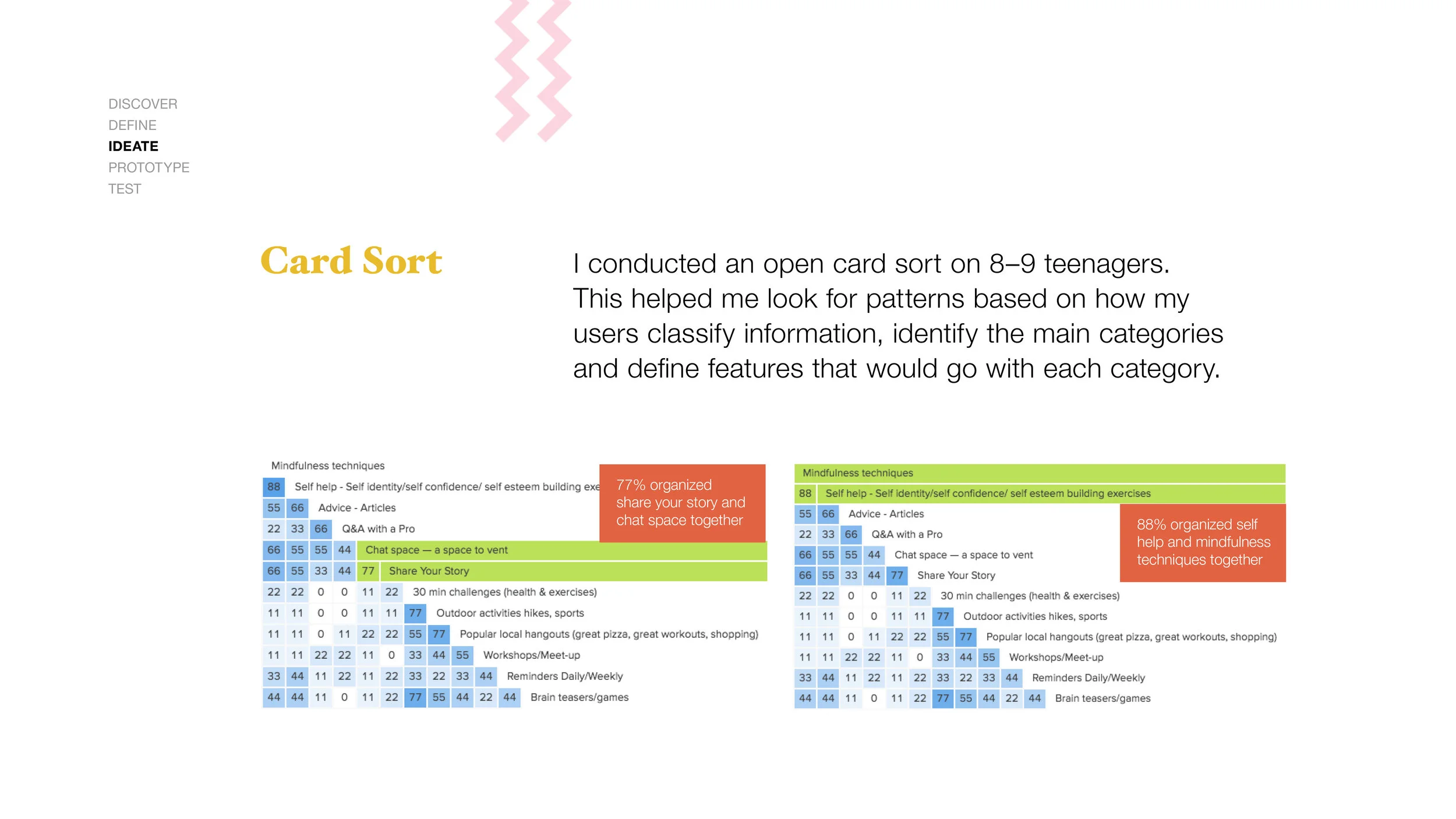 DISCOVER
DEFINE
IDEATE
PROTOTYPE
TEST

Card Sort

I conducted an open card sort on 8–9 teenagers. This helped me look for patterns based on how my users classify information, identify the main categories and define features that would go with each category.

Mindfulness techniques
88 Self help - Self identity/self confidence/ self esteem building exe
55 66 Advice - Articles
22 33 66 Q&A with a Pro
66 55 55 44 Chat space — a space to vent
66 55 33 44 77 Share Your Story
22 22 0 0 11 22 30 min challenges (health & exercises)
11 11 0 0 11 11 77 Outdoor activities hikes, sports
11 11 0 11 22 22 55 77 Popular local hangouts (great pizza, great workouts, shopping)
11 11 22 22 11 0 33 44 55 Workshops/Meet-up
33 44 11 22 11 22 33 22 33 44 Reminders Daily/Weekly
44 44 11 0 11 22 77 55 44 22 44 Brain teasers/games

77% organized share your story and chat space together

Mindfulness techniques
88 Self help - Self identity/self confidence/ self esteem building exercises
55 66 Advice - Articles
22 33 66 Q&A with a Pro
66 55 55 44 Chat space — a space to vent
66 55 33 44 77 Share Your Story
22 22 0 0 11 22 30 min challenges (health & exercises)
11 11 0 0 11 11 77 Outdoor activities hikes, sports
11 11 0 11 22 22 55 77 Popular local hangouts (great pizza, great workouts, shopping)
11 11 22 22 11 0 33 44 55 Workshops/Meet-up
33 44 11 22 11 22 33 22 33 44 Reminders Daily/Weekly
44 44 11 0 11 22 77 55 44 22 44 Brain teasers/games

88% organized self help and mindfulness techniques together